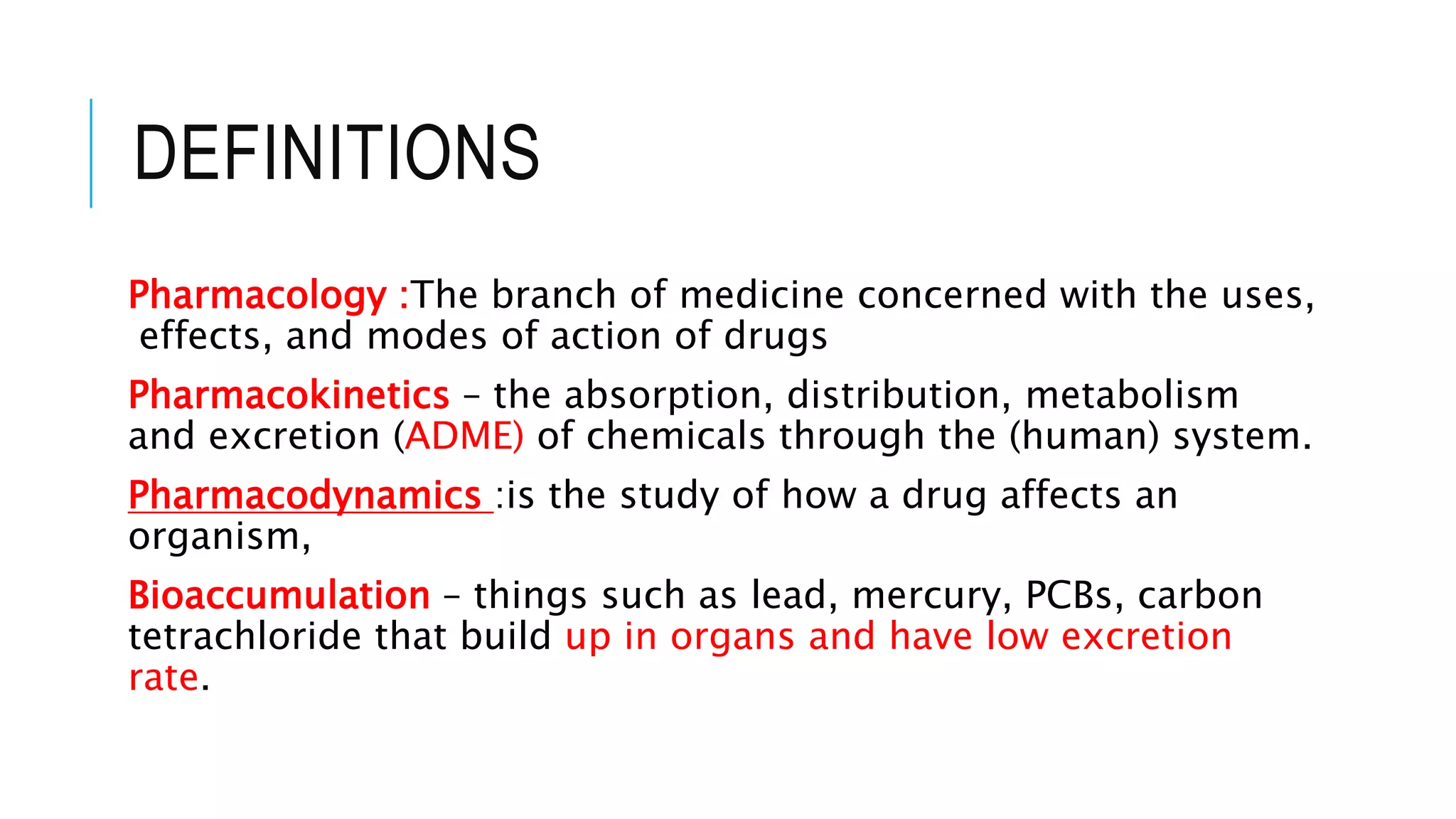 DEFINITIONS

Pharmacology :The branch of medicine concerned with the uses, effects, and modes of action of drugs

Pharmacokinetics – the absorption, distribution, metabolism and excretion (ADME) of chemicals through the (human) system.

Pharmacodynamics :is the study of how a drug affects an organism,

Bioaccumulation – things such as lead, mercury, PCBs, carbon tetrachloride that build up in organs and have low excretion rate.